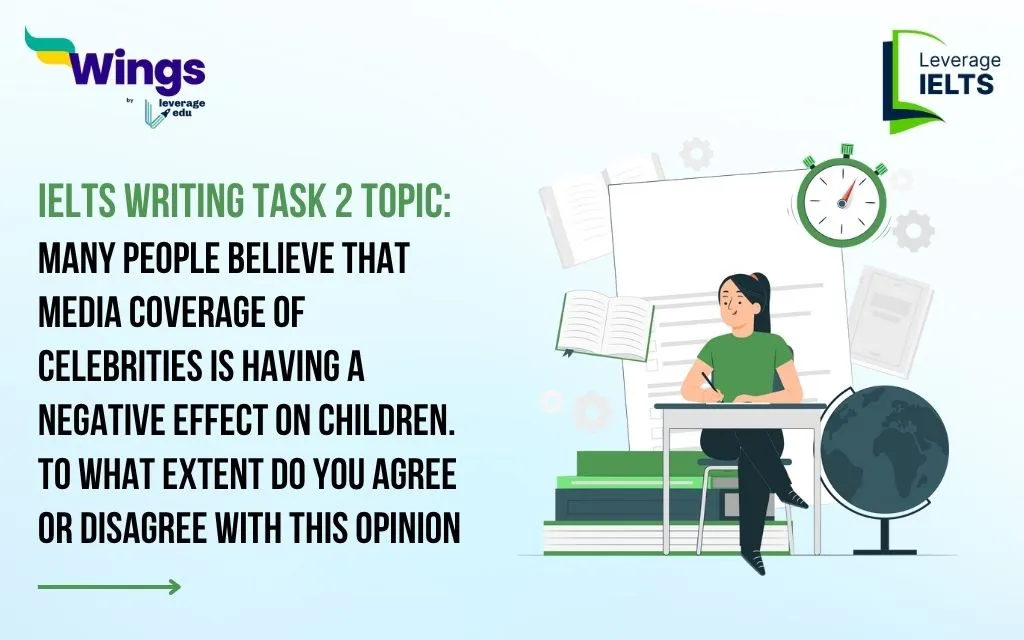 Wings
by leverage edu

Leverage IELTS

IELTS WRITING TASK 2 TOPIC:
MANY PEOPLE BELIEVE THAT MEDIA COVERAGE OF CELEBRITIES IS HAVING A NEGATIVE EFFECT ON CHILDREN. TO WHAT EXTENT DO YOU AGREE OR DISAGREE WITH THIS OPINION